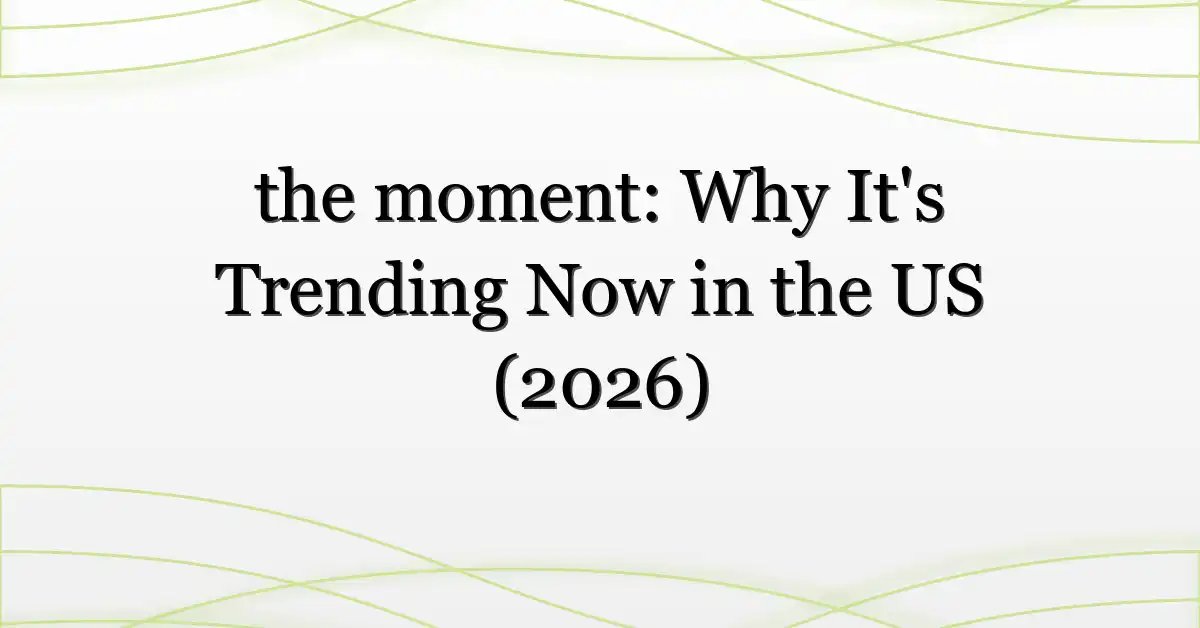 the moment: Why It's Trending Now in the US (2026)